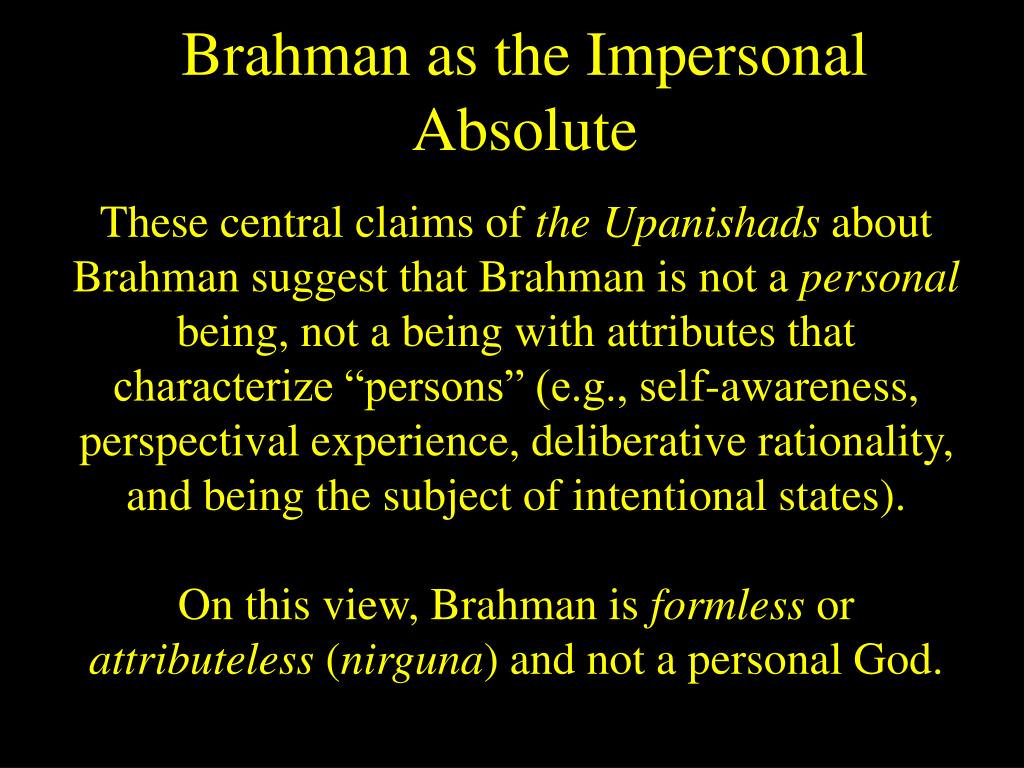 Brahman as the Impersonal Absolute

These central claims of the Upanishads about Brahman suggest that Brahman is not a personal being, not a being with attributes that characterize “persons” (e.g., self-awareness, perspectival experience, deliberative rationality, and being the subject of intentional states).

On this view, Brahman is formless or attributeless (nirguna) and not a personal God.